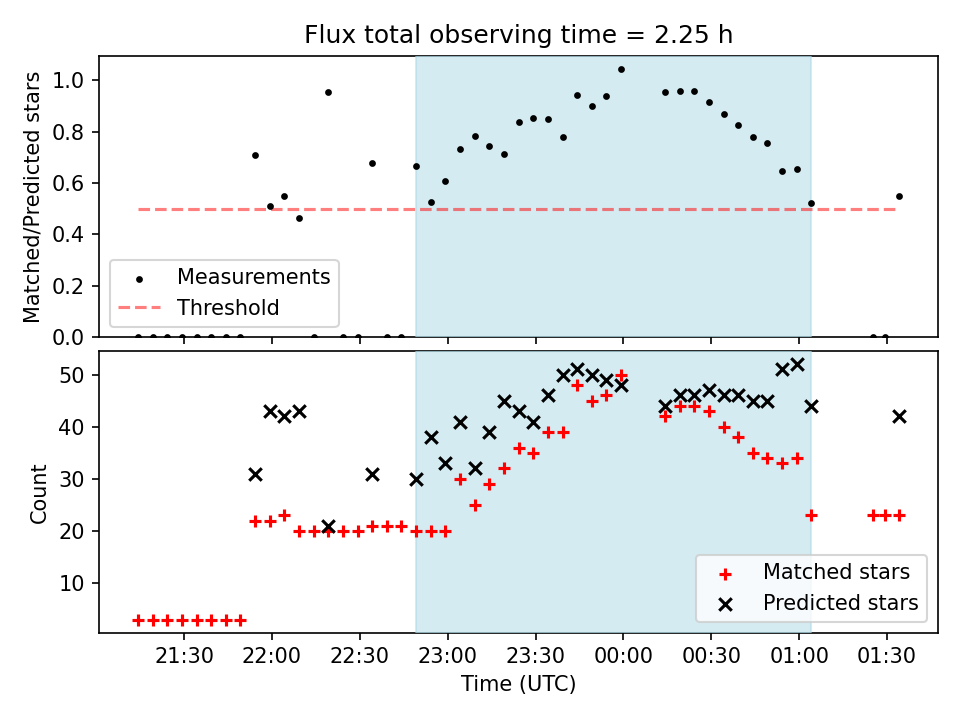 Flux total observing time = 2.25 h

Matched/Predicted stars

1.0
0.8
0.6
0.4
0.2
0.0

Measurements
Threshold

Count

50
40
30
20
10

Matched stars
Predicted stars

21:30
22:00
22:30
23:00
23:30
00:00
00:30
01:00
01:30

Time (UTC)